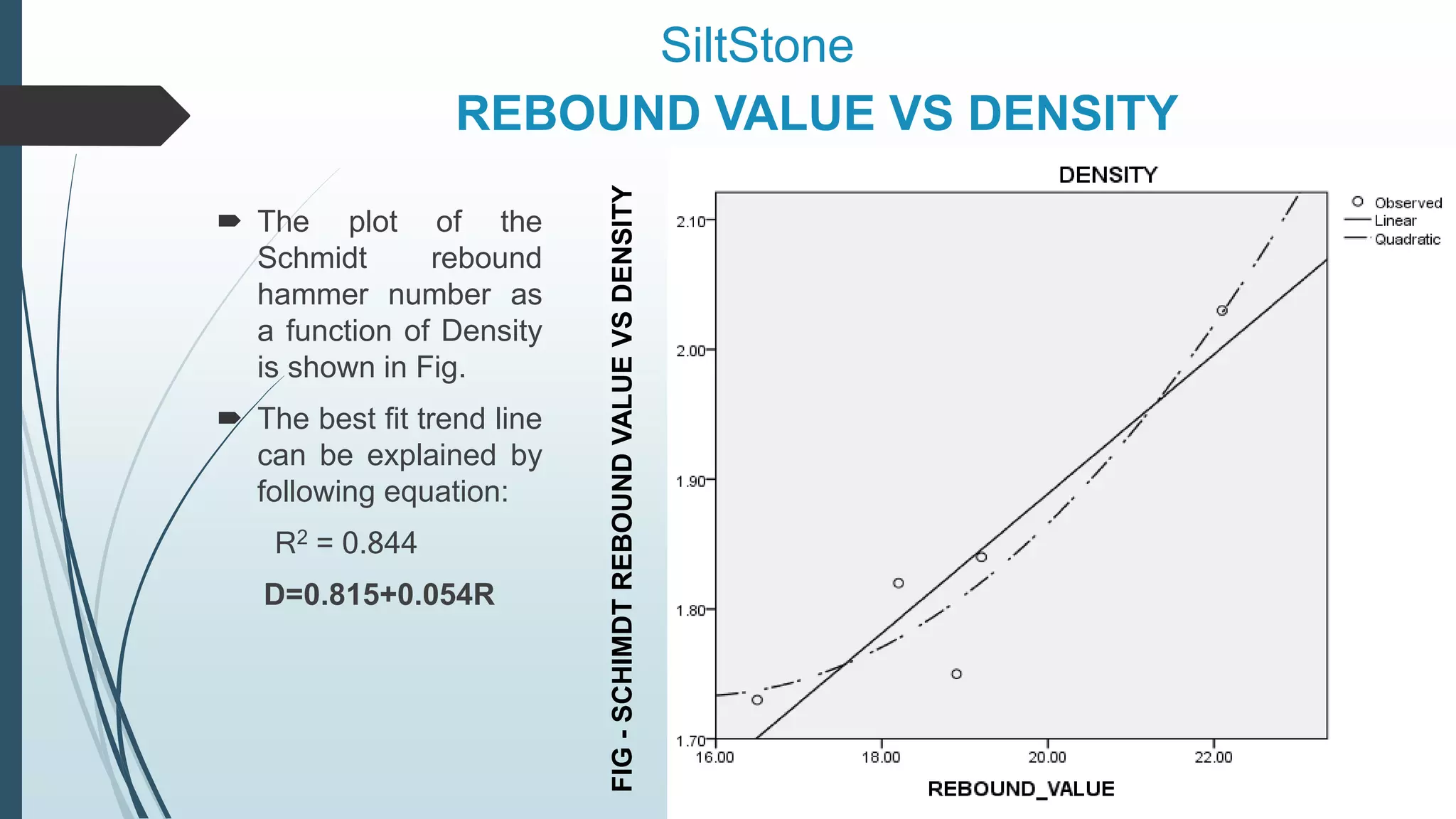 SiltStone

REBOUND VALUE VS DENSITY

The plot of the Schmidt rebound hammer number as a function of Density is shown in Fig.

The best fit trend line can be explained by following equation:

$R^2 = 0.844$

D=0.815+0.054R

FIG - SCHIMDT REBOUND VALUE VS DENSITY

DENSITY

Observed
Linear
Quadratic

2.10
2.00
1.90
1.80
1.70

16.00
18.00
20.00
22.00

REBOUND_VALUE